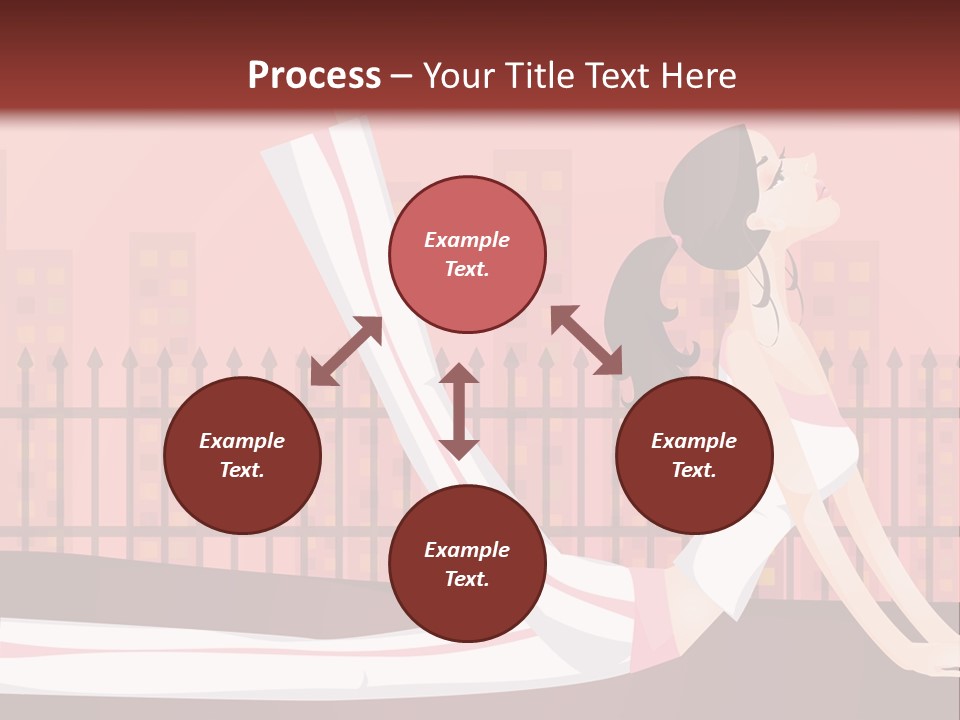 Process – Your Title Text Here

Example Text.

Example Text.

Example Text.

Example Text.